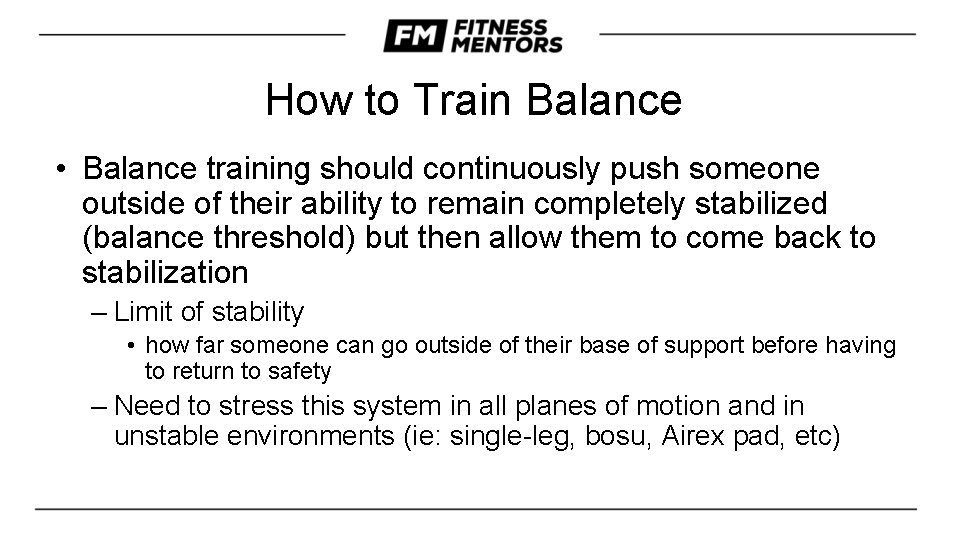 FM FITNESS MENTORS

How to Train Balance

• Balance training should continuously push someone outside of their ability to remain completely stabilized (balance threshold) but then allow them to come back to stabilization

– Limit of stability

• how far someone can go outside of their base of support before having to return to safety

– Need to stress this system in all planes of motion and in unstable environments (ie: single-leg, bosu, Airex pad, etc)